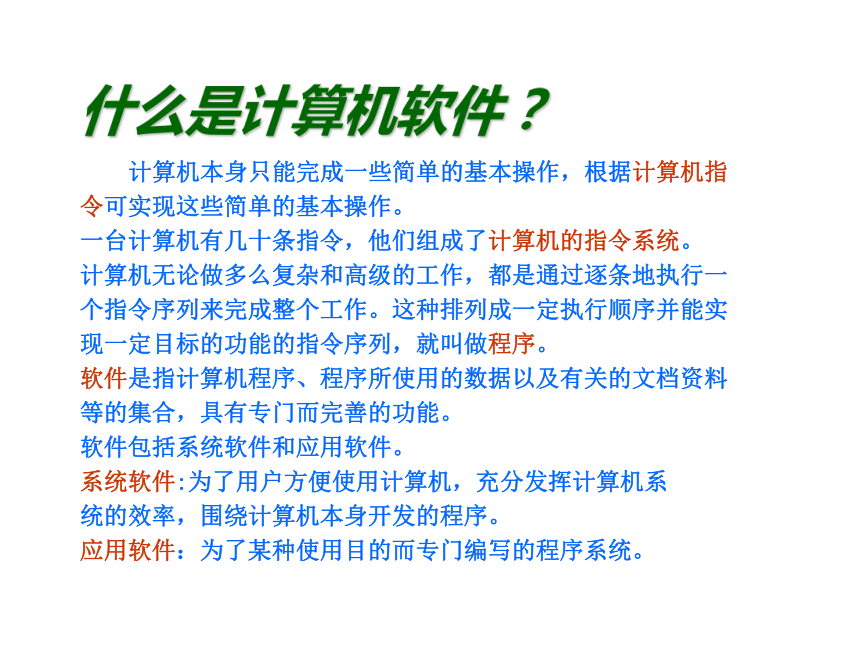 什么是计算机软件？

计算机本身只能完成一些简单的基本操作，根据计算机指令可实现这些简单的基本操作。

一台计算机有几十条指令，他们组成了计算机的指令系统。

计算机无论做多么复杂和高级的工作，都是通过逐条地执行一个指令序列来完成整个工作。这种排列成一定执行顺序并能实现一定目标的功能的指令序列，就叫做程序。

软件是指计算机程序、程序所使用的数据以及有关的文档资料等的集合，具有专门而完善的功能。

软件包括系统软件和应用软件。

系统软件:为了用户方便使用计算机，充分发挥计算机系统的效率，围绕计算机本身开发的程序。

应用软件：为了某种使用目的而专门编写的程序系统。